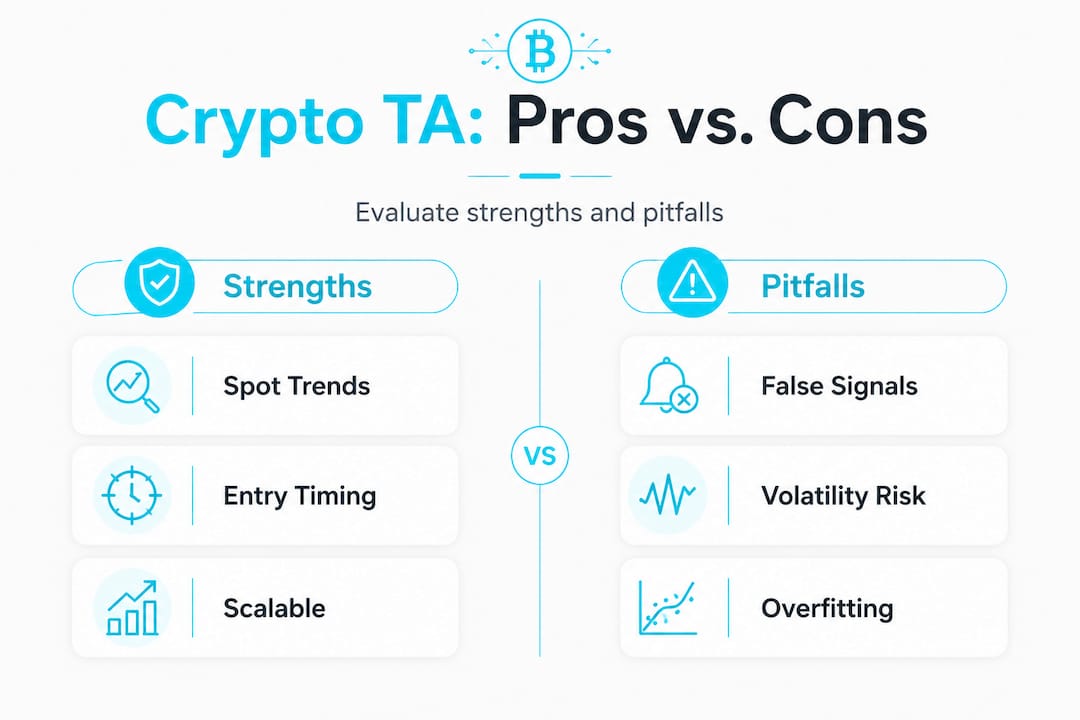 Crypto TA: Pros vs. Cons

Evaluate strengths and pitfalls

Strengths

Spot Trends

Entry Timing

Scalable

VS

Pitfalls

False Signals

Volatility Risk

Overfitting